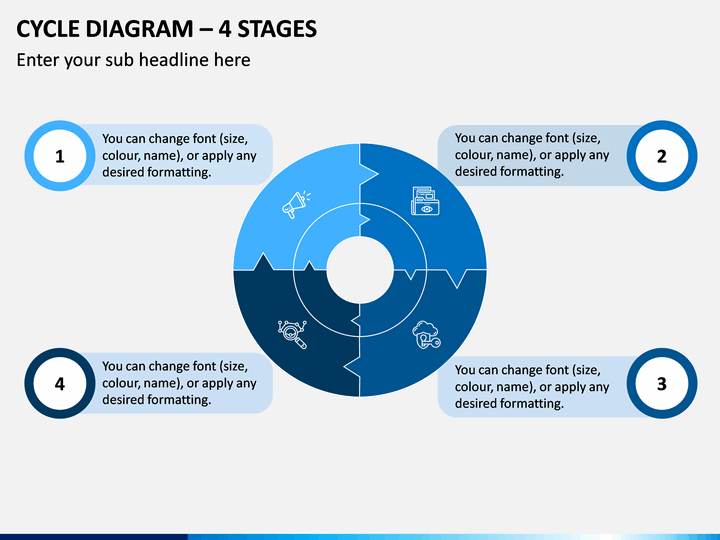 CYCLE DIAGRAM – 4 STAGES

Enter your sub headline here

1

You can change font (size, colour, name), or apply any desired formatting.

You can change font (size, colour, name), or apply any desired formatting.

2

4

You can change font (size, colour, name), or apply any desired formatting.

You can change font (size, colour, name), or apply any desired formatting.

3